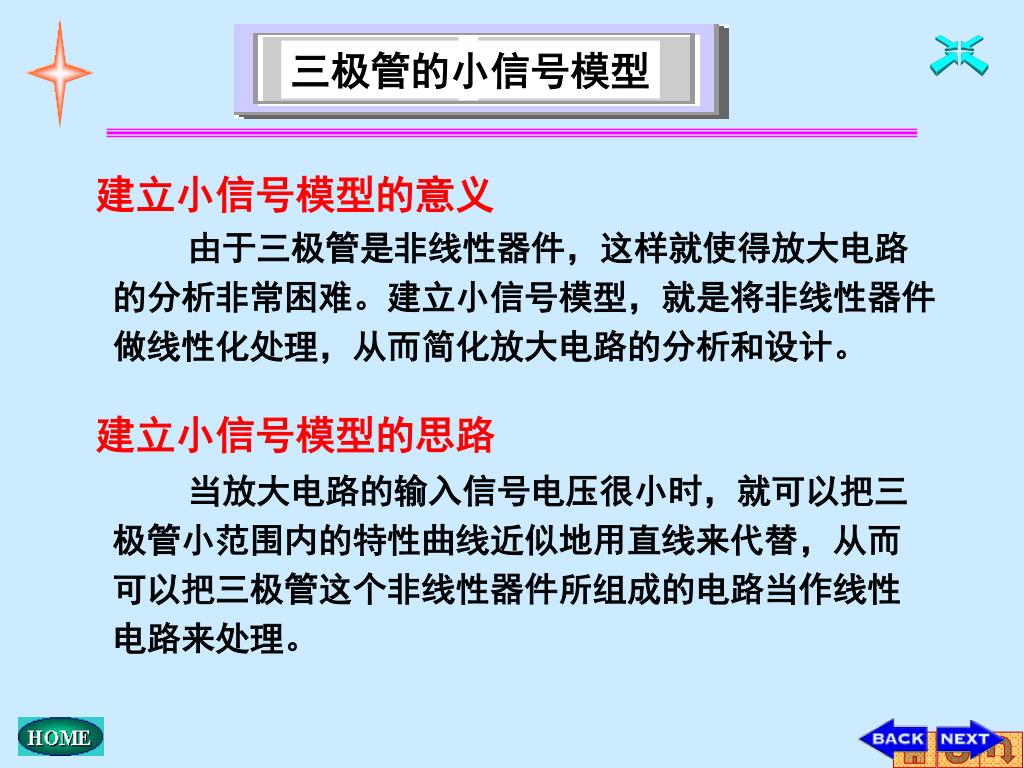 三极管的小信号模型

建立小信号模型的意义

由于三极管是非线性器件，这样就使得放大电路的分析非常困难。建立小信号模型，就是将非线性器件做线性化处理，从而简化放大电路的分析和设计。

建立小信号模型的思路

当放大电路的输入信号电压很小时，就可以把三极管小范围内的特性曲线近似地用直线来代替，从而可以把三极管这个非线性器件所组成的电路当作线性电路来处理。

HOME

BACK NEXT